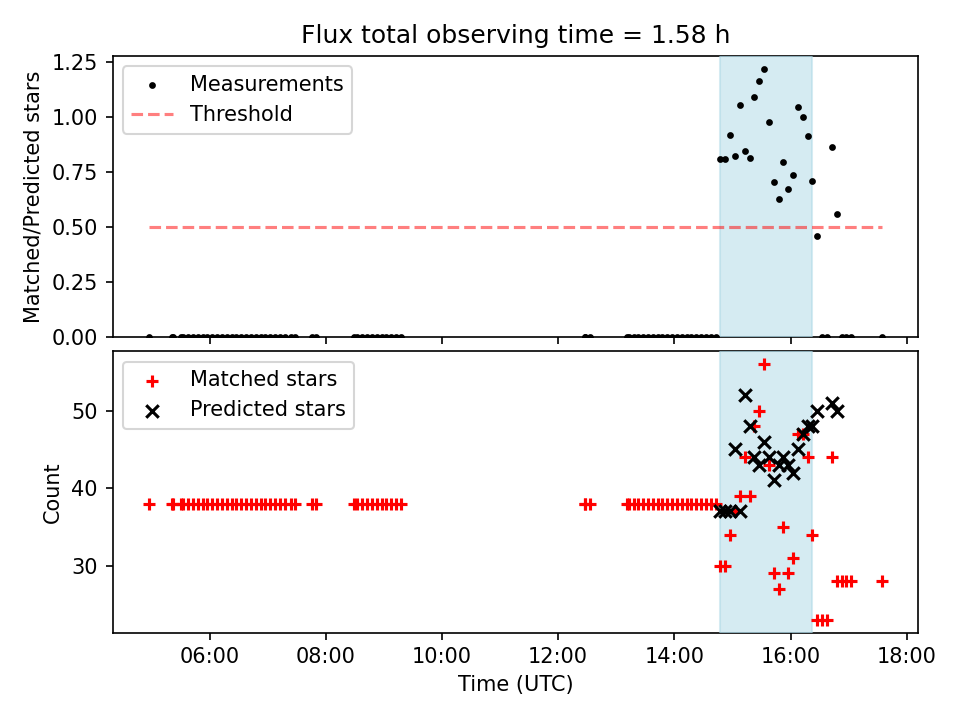 Flux total observing time = 1.58 h

Matched/Predicted stars

1.25
1.00
0.75
0.50
0.25
0.00

Measurements
Threshold

Count

50
40
30

Matched stars
Predicted stars

06:00
08:00
10:00
12:00
14:00
16:00
18:00

Time (UTC)